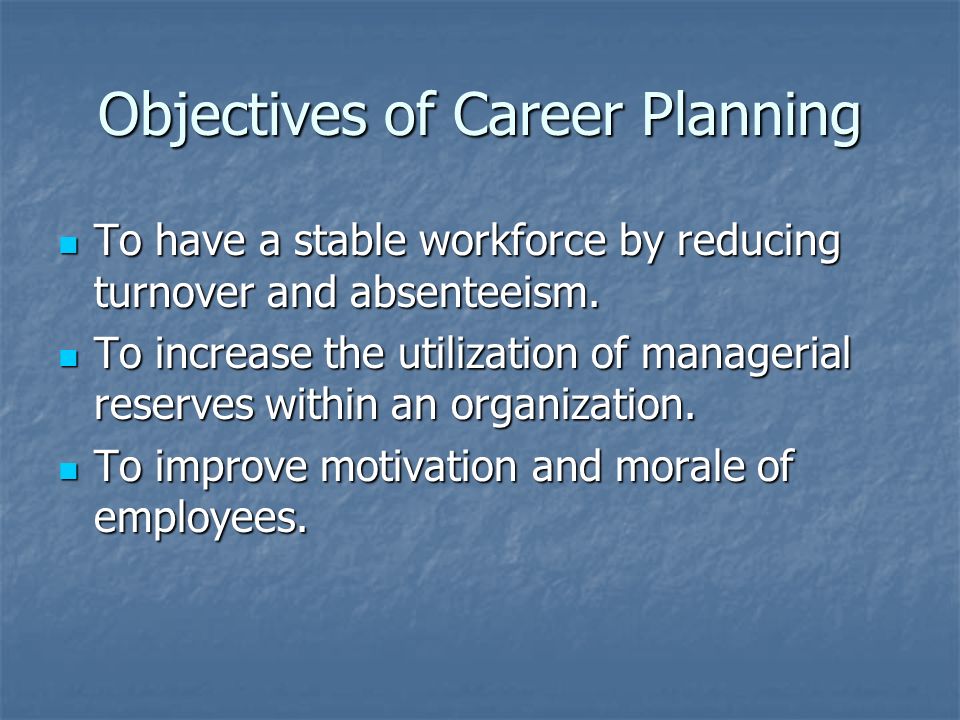 Objectives of Career Planning

- To have a stable workforce by reducing turnover and absenteeism.
- To increase the utilization of managerial reserves within an organization.
- To improve motivation and morale of employees.